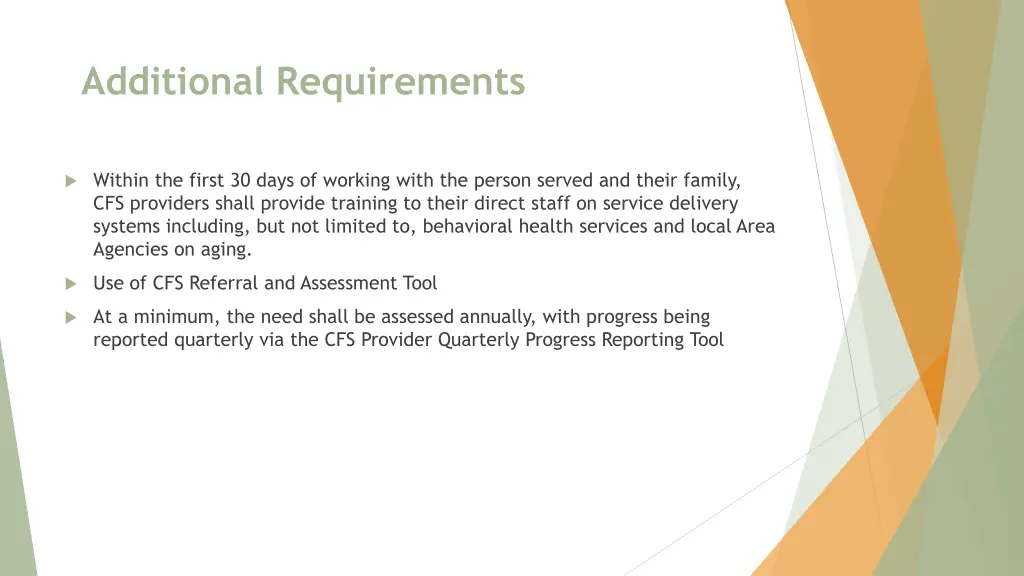 Additional Requirements

Within the first 30 days of working with the person served and their family, CFS providers shall provide training to their direct staff on service delivery systems including, but not limited to, behavioral health services and local Area Agencies on aging.

Use of CFS Referral and Assessment Tool

At a minimum, the need shall be assessed annually, with progress being reported quarterly via the CFS Provider Quarterly Progress Reporting Tool